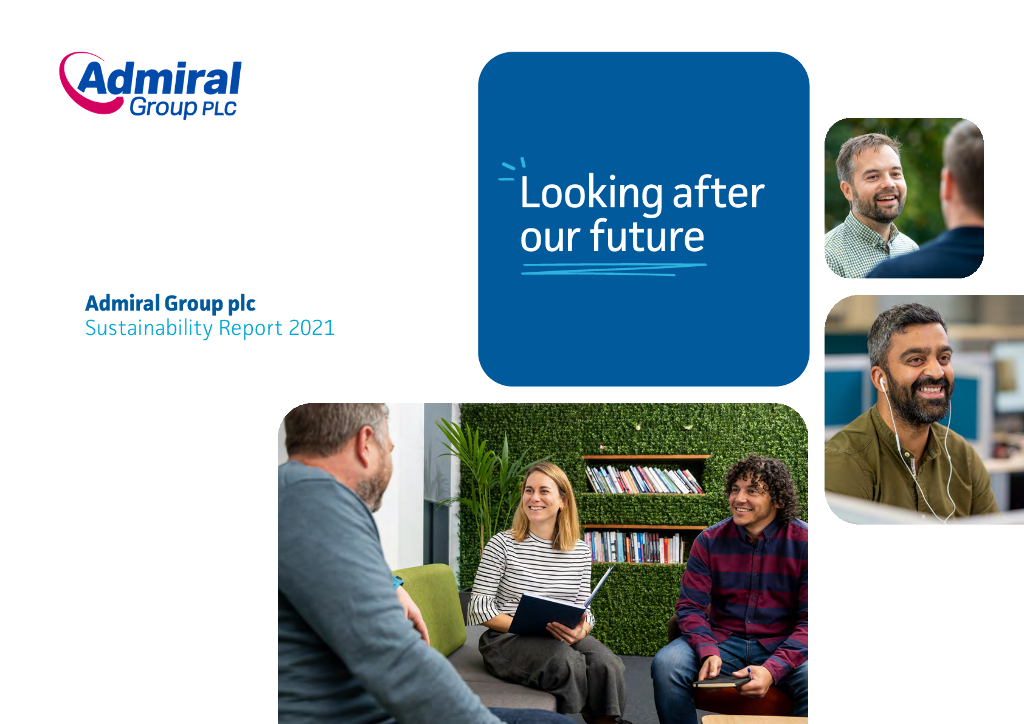 Admiral Group PLC

Looking after our future

Admiral Group plc
Sustainability Report 2021